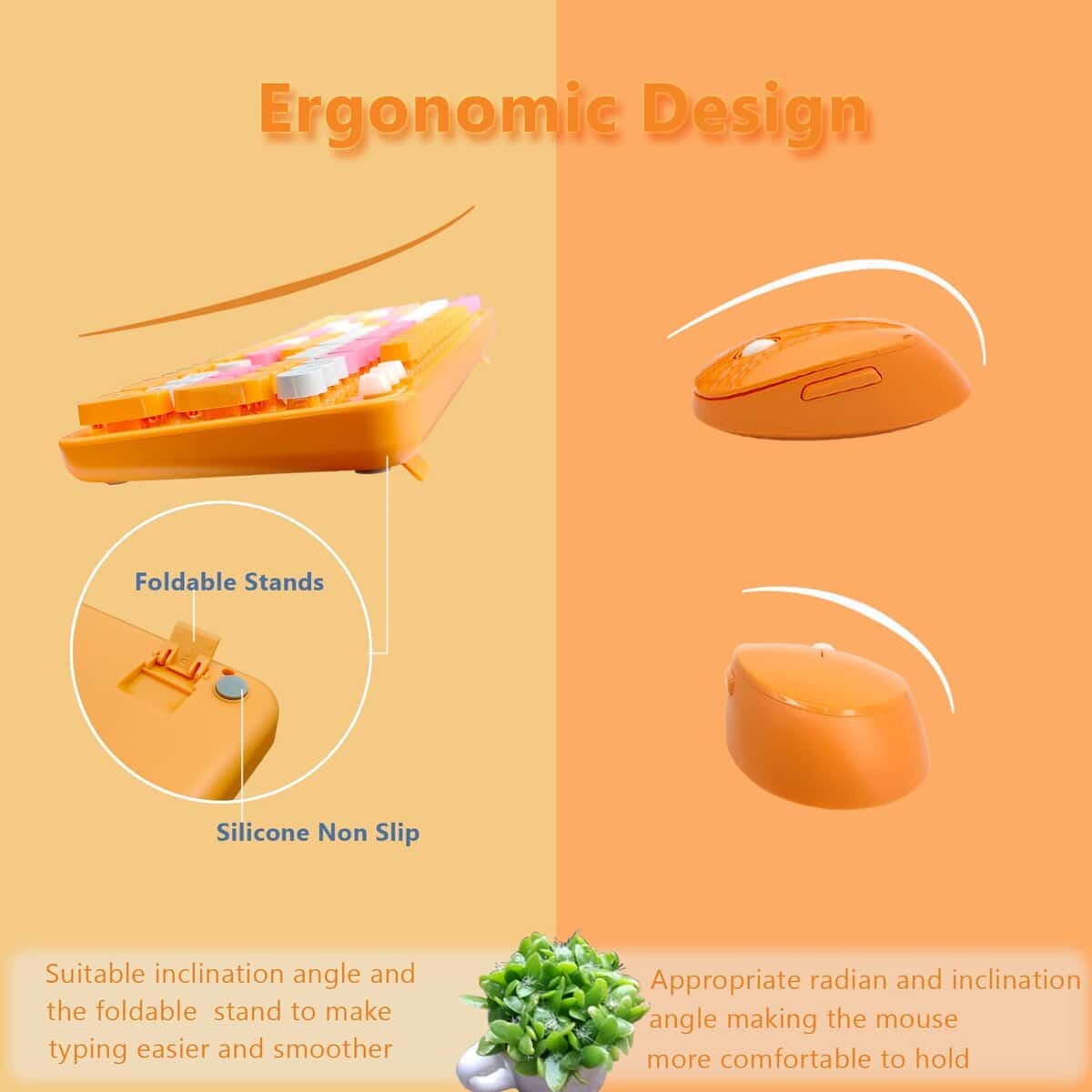 Ergonomic Design

Foldable Stands

Silicone Non Slip

Suitable inclination angle and the foldable stand to make typing easier and smoother

Appropriate radian and inclination angle making the mouse more comfortable to hold